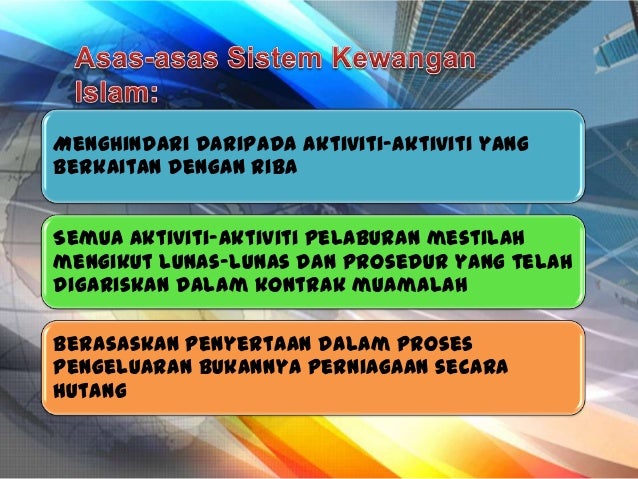 Asas-asas Sistem Kewangan Islam:

MENGHINDARI DARIPADA AKTIVITI-AKTIVITI YANG BERKAITAN DENGAN RIBA

SEMUA AKTIVITI-AKTIVITI PELABURAN MESTILAH MENGIKUT LUNAS-LUNAS DAN PROSEDUR YANG TELAH DIGARISKAN DALAM KONTRAK MUAMALAH

BERASASKAN PENYERTAAN DALAM PROSES PENGELUARAN BUKANNYA PERNIAGAAN SECARA HUTANG